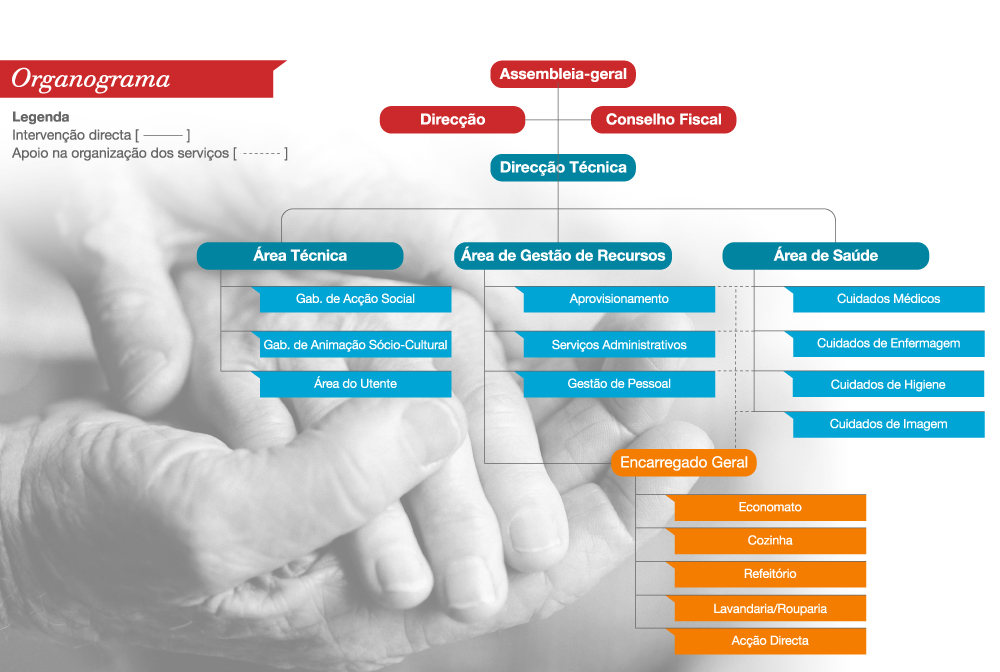 Organograma

Legenda
Intervenção directa [ ——— ]
Apoio na organização dos serviços [ ------- ]

Assembleia-geral

Direcção

Conselho Fiscal

Direcção Técnica

Área Técnica

Gab. de Acção Social

Gab. de Animação Sócio-Cultural

Área do Utente

Área de Gestão de Recursos

Aprovisionamento

Serviços Administrativos

Gestão de Pessoal

Área de Saúde

Cuidados Médicos

Cuidados de Enfermagem

Cuidados de Higiene

Cuidados de Imagem

Encarregado Geral

Economato

Cozinha

Refeitório

Lavandaria/Rouparia

Acção Directa